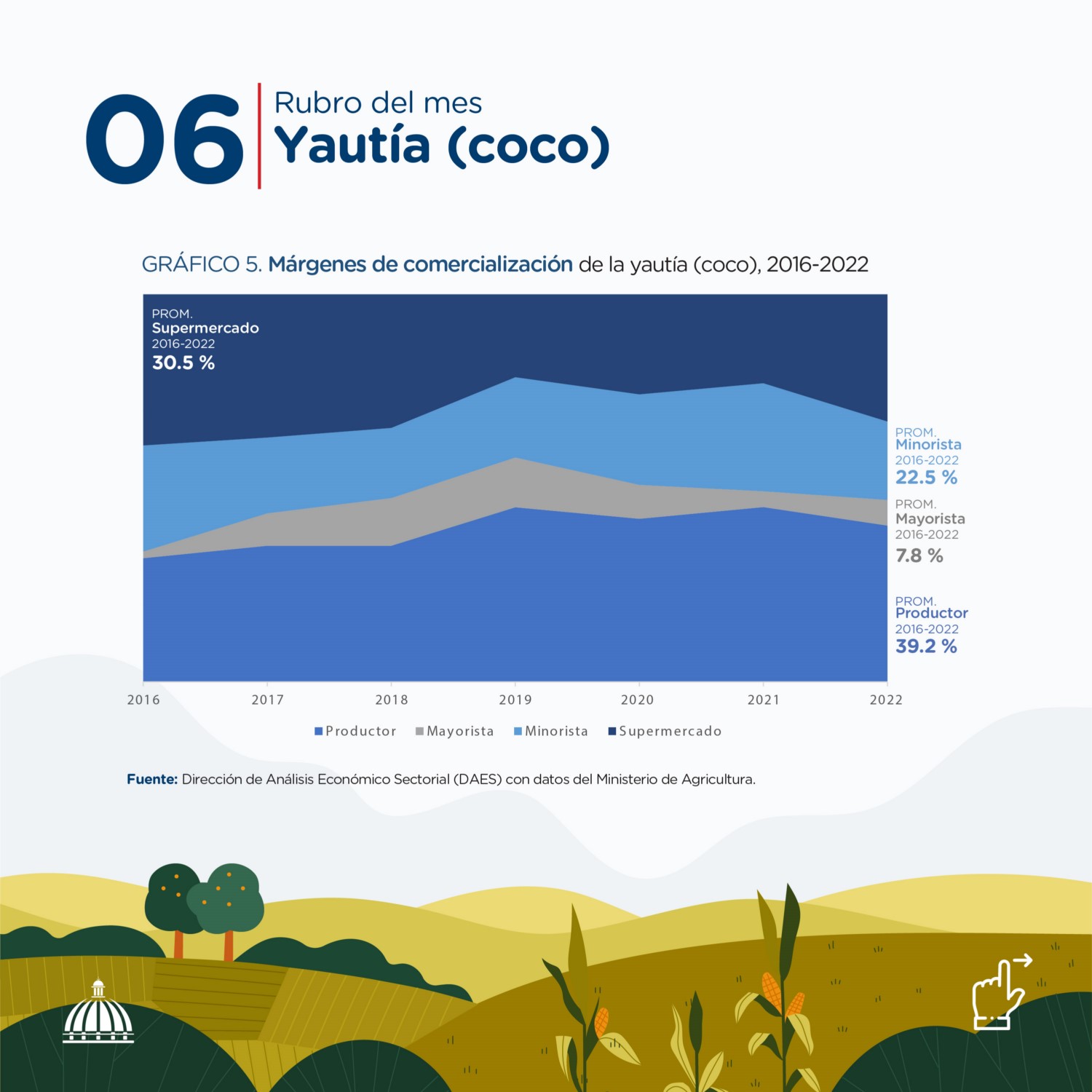 06

Rubro del mes
Yautía (coco)

GRÁFICO 5. Márgenes de comercialización de la yautía (coco), 2016-2022

PROM.
Supermercado
2016-2022
30.5 %

PROM.
Minorista
2016-2022
22.5 %

PROM.
Mayorista
2016-2022
7.8 %

PROM.
Productor
2016-2022
39.2 %

2016 2017 2018 2019 2020 2021 2022

Productor Mayorista Minorista Supermercado

Fuente: Dirección de Análisis Económico Sectorial (DAES) con datos del Ministerio de Agricultura.